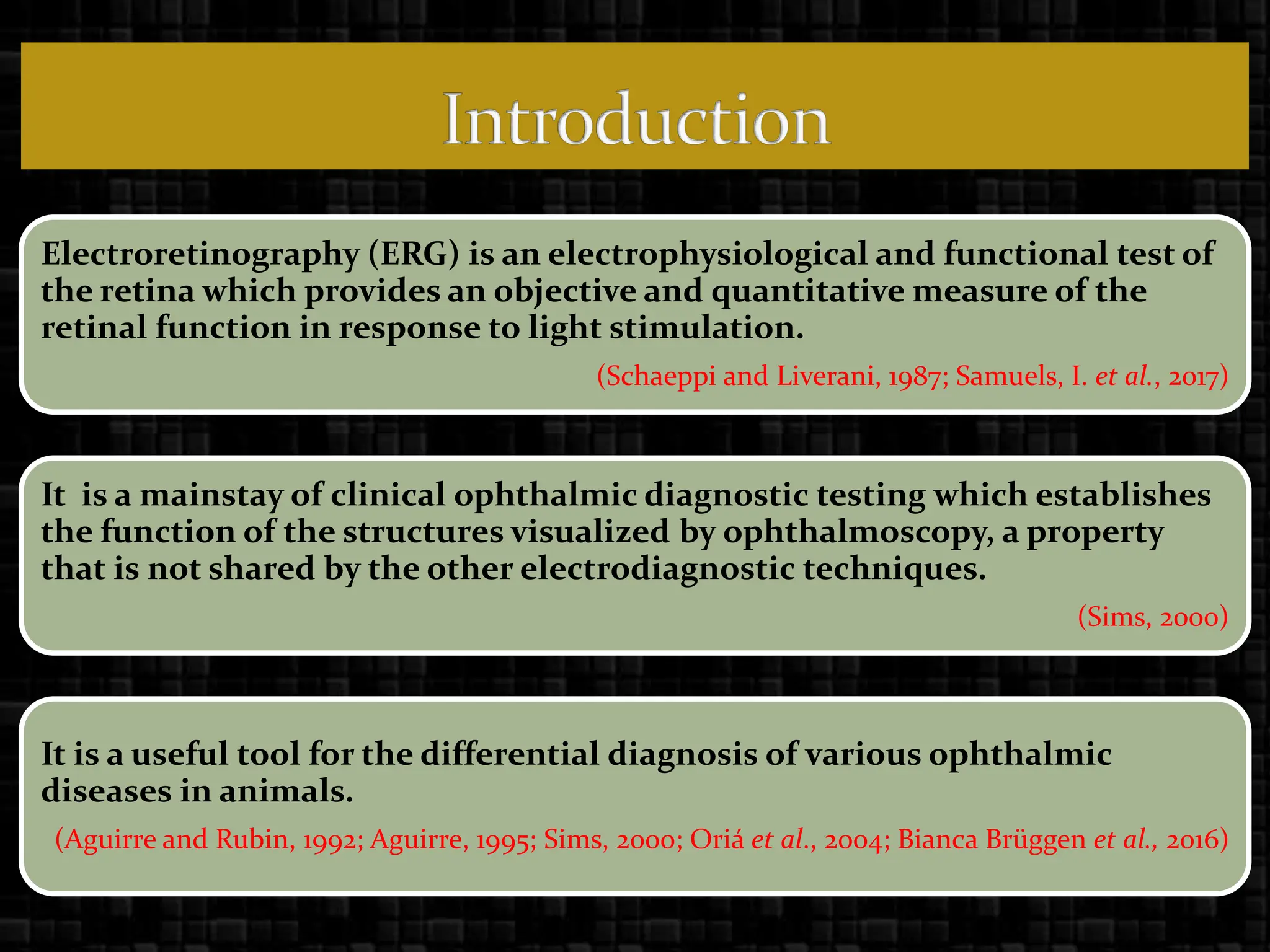 Introduction

Electroretinography (ERG) is an electrophysiological and functional test of the retina which provides an objective and quantitative measure of the retinal function in response to light stimulation.

(Schaeppi and Liverani, 1987; Samuels, I. et al., 2017)

It is a mainstay of clinical ophthalmic diagnostic testing which establishes the function of the structures visualized by ophthalmoscopy, a property that is not shared by the other electrodiagnostic techniques.

(Sims, 2000)

It is a useful tool for the differential diagnosis of various ophthalmic diseases in animals.

(Aguirre and Rubin, 1992; Aguirre, 1995; Sims, 2000; Oriá et al., 2004; Bianca Brüggen et al., 2016)